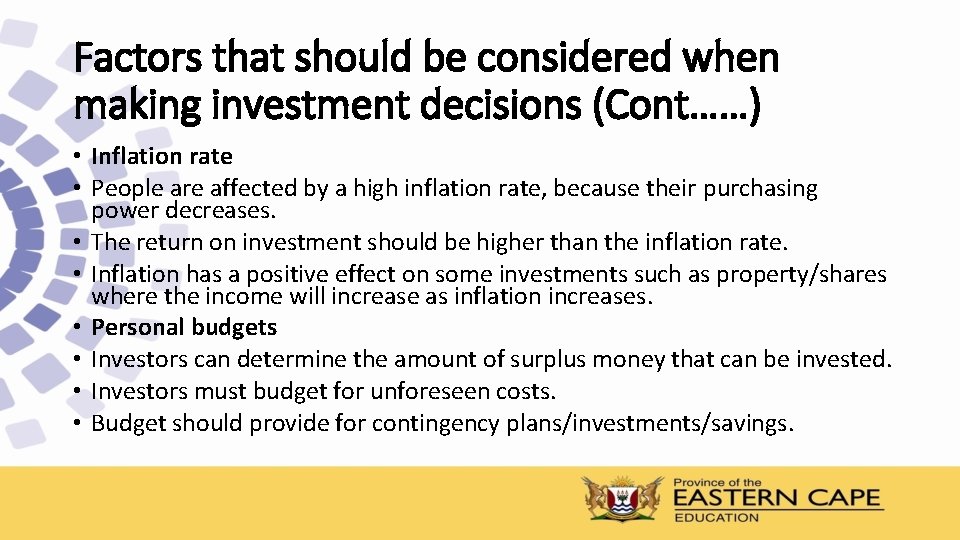 Factors that should be considered when making investment decisions (Cont……)

• Inflation rate
• People are affected by a high inflation rate, because their purchasing power decreases.
• The return on investment should be higher than the inflation rate.
• Inflation has a positive effect on some investments such as property/shares where the income will increase as inflation increases.
• Personal budgets
• Investors can determine the amount of surplus money that can be invested.
• Investors must budget for unforeseen costs.
• Budget should provide for contingency plans/investments/savings.

Province of the
EASTERN CAPE
EDUCATION